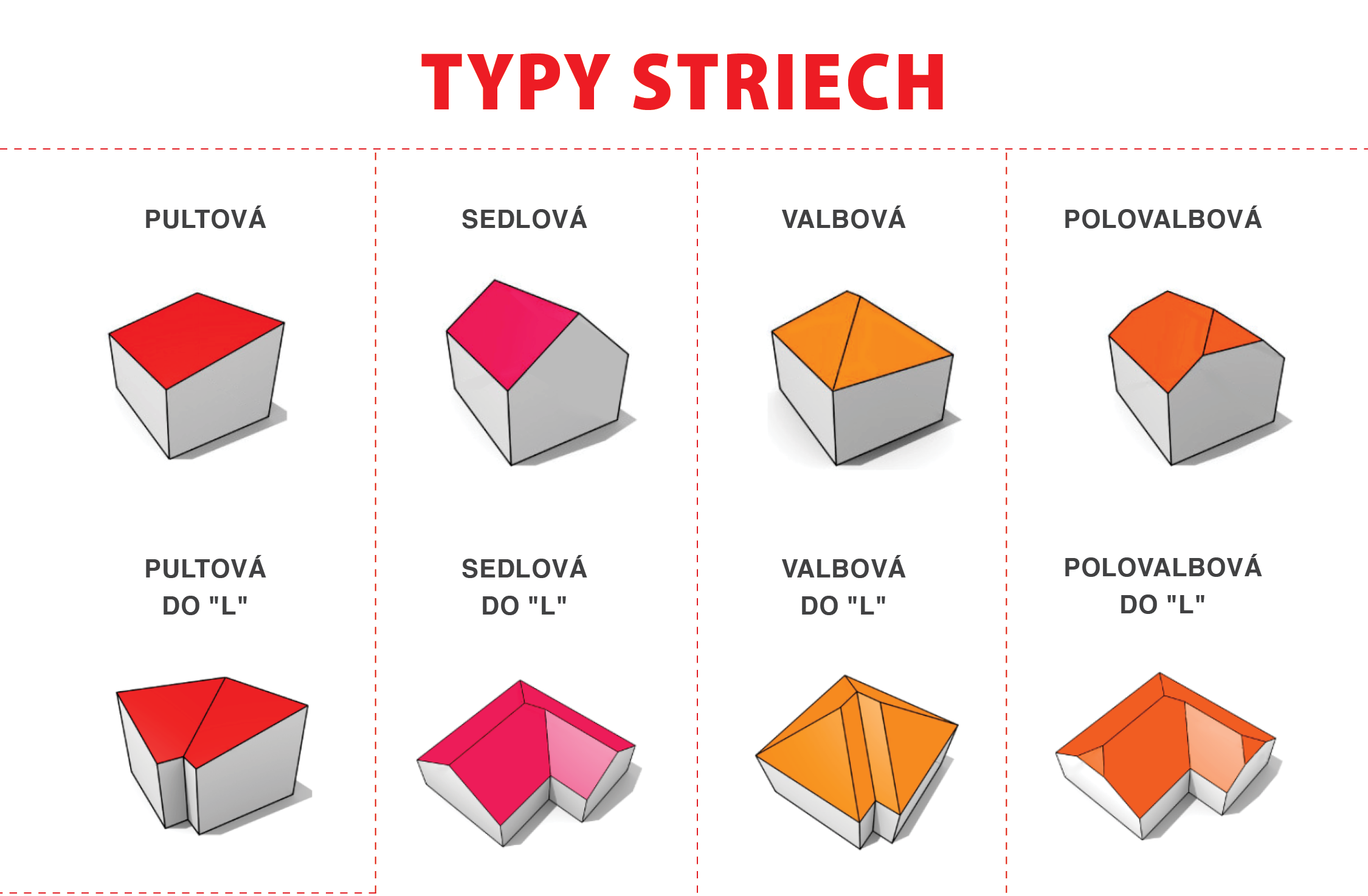 TYPY STRIECH

PULTOVÁ

PULTOVÁ DO "L"

SEDLOVÁ

SEDLOVÁ DO "L"

VALBOVÁ

VALBOVÁ DO "L"

POLOVALBOVÁ

POLOVALBOVÁ DO "L"